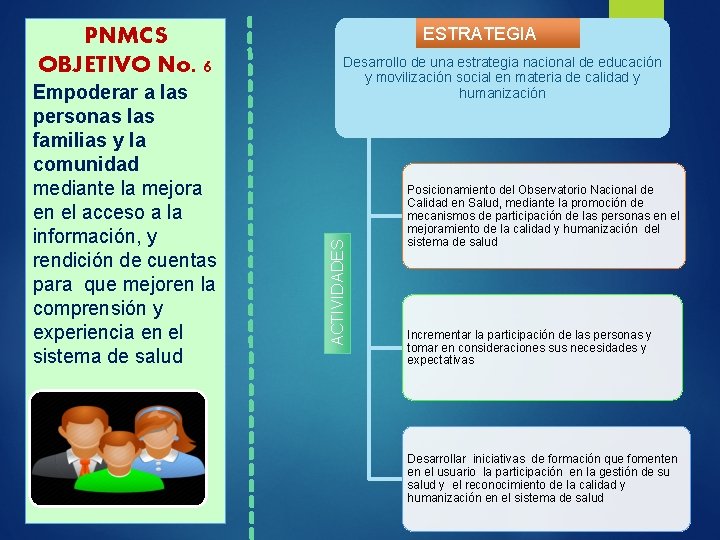 PNMCS
OBJETIVO No. 6

Empoderar a las personas las familias y la comunidad mediante la mejora en el acceso a la información, y rendición de cuentas para que mejoren la comprensión y experiencia en el sistema de salud

ESTRATEGIA

Desarrollo de una estrategia nacional de educación y movilización social en materia de calidad y humanización

ACTIVIDADES

Posicionamiento del Observatorio Nacional de Calidad en Salud, mediante la promoción de mecanismos de participación de las personas en el mejoramiento de la calidad y humanización del sistema de salud

Incrementar la participación de las personas y tomar en consideraciones sus necesidades y expectativas

Desarrollar iniciativas de formación que fomenten en el usuario la participación en la gestión de su salud y el reconocimiento de la calidad y humanización en el sistema de salud